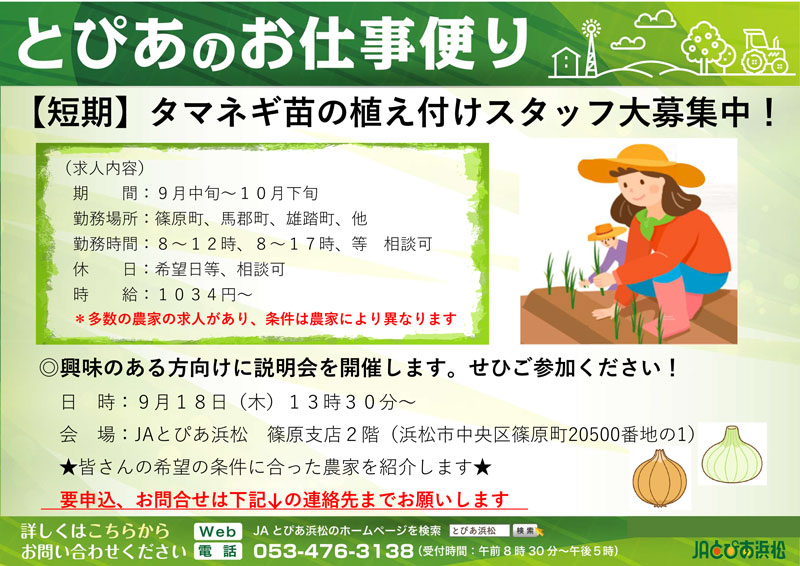 とぴあのお仕事便り

【短期】タマネギ苗の植え付けスタッフ大募集中！

（求人内容）
期　　間：９月中旬～１０月下旬
勤務場所：篠原町、馬郡町、雄踏町、他
勤務時間：８～１２時、８～１７時、等　相談可
休　　日：希望日等、相談可
時　　給：１０３４円～
＊多数の農家の求人があり、条件は農家により異なります

◎興味のある方向けに説明会を開催します。せひご参加ください！
日　時：９月１８日（木）１３時３０分～
会　場：JAとぴあ浜松　篠原支店２階（浜松市中央区篠原町20500番地の1）
★皆さんの希望の条件に合った農家を紹介します★
要申込、お問合せは下記↓の連絡先までお願いします

詳しくはこちらから
お問い合わせください
Web　JA とぴあ浜松のホームページを検索　とぴあ浜松　検索
電話　053-476-3138（受付時間：午前８時30分～午後５時）
JAとぴあ浜松